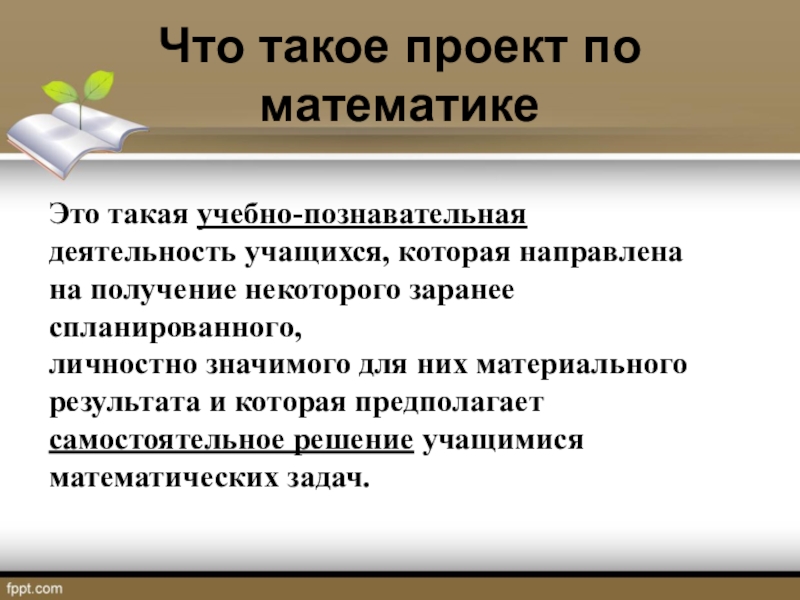 Что такое проект по математике

Это такая учебно-познавательная деятельность учащихся, которая направлена на получение некоторого заранее спланированного,
личностно значимого для них материального результата и которая предполагает самостоятельное решение учащимися математических задач.

fppt.com